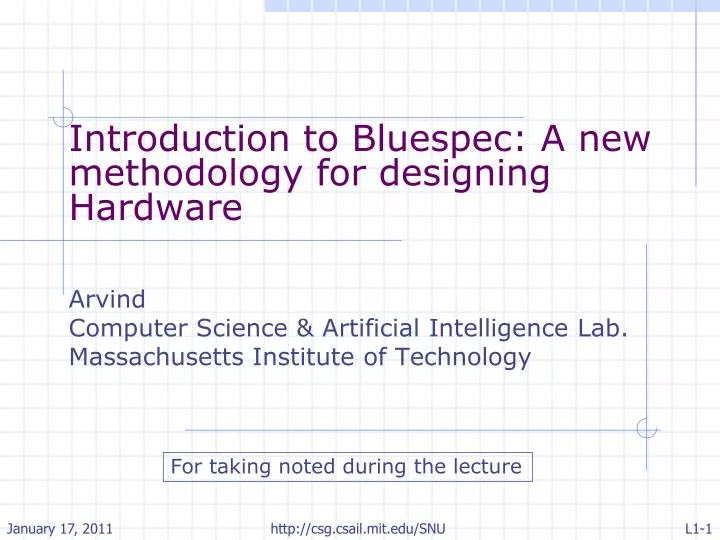 Introduction to Bluespec: A new methodology for designing Hardware

Arvind
Computer Science & Artificial Intelligence Lab.
Massachusetts Institute of Technology

For taking noted during the lecture

January 17, 2011

http://csg.csail.mit.edu/SNU

L1-1